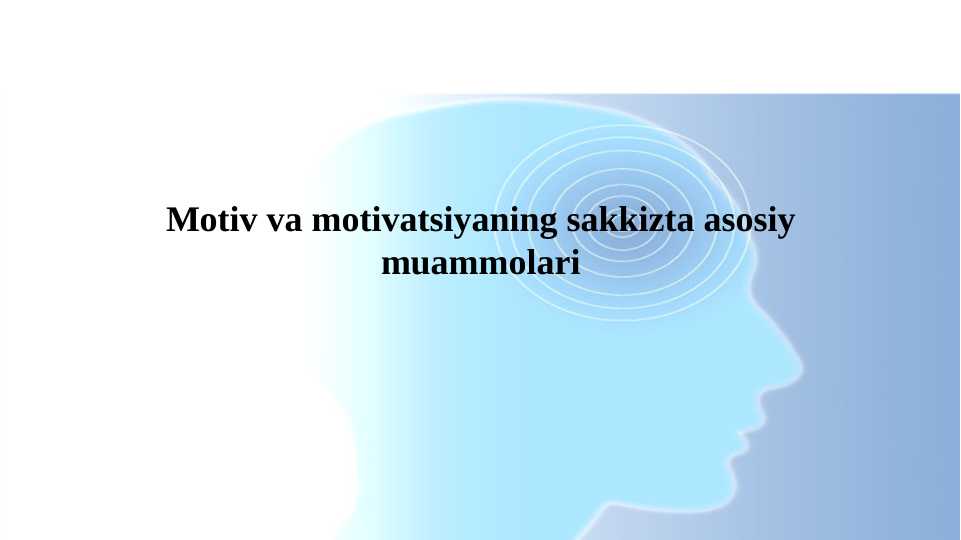 Motiv va motivatsiyaning sakkizta asosiy muammolari